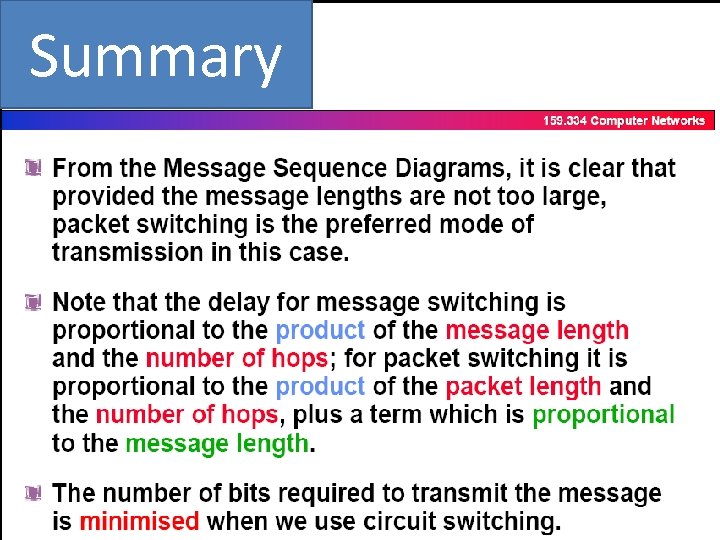 Summary

159.334 Computer Networks

From the Message Sequence Diagrams, it is clear that provided the message lengths are not too large, packet switching is the preferred mode of transmission in this case.

Note that the delay for message switching is proportional to the product of the message length and the number of hops; for packet switching it is proportional to the product of the packet length and the number of hops, plus a term which is proportional to the message length.

The number of bits required to transmit the message is minimised when we use circuit switching.